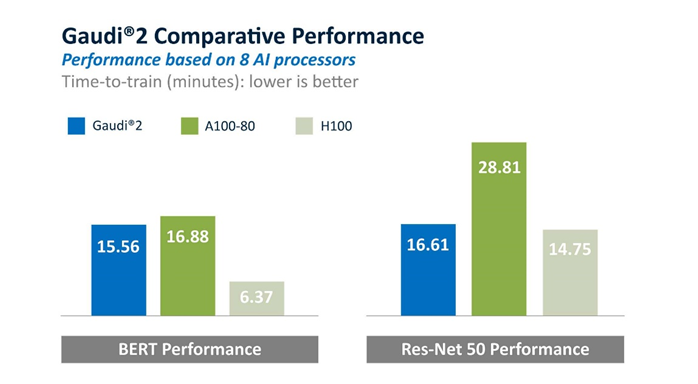 Gaudi®2 Comparative Performance

Performance based on 8 AI processors

Time-to-train (minutes): lower is better

Gaudi®2
A100-80
H100

15.56
16.88
6.37

BERT Performance

16.61
28.81
14.75

Res-Net 50 Performance